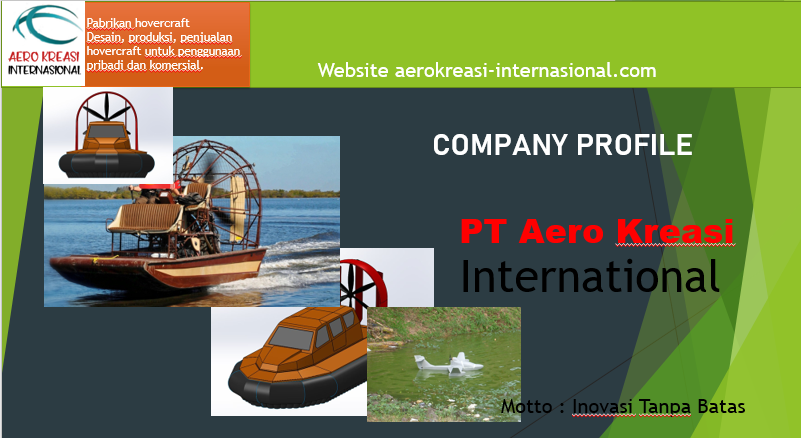 AERO KREASI
INTERNASIONAL

Pabrikan hovercraft
Desain, produksi, penjualan hovercraft untuk penggunaan pribadi dan komersial.

Website aerokreasi-internasional.com

COMPANY PROFILE

PT Aero Kreasi
International

Motto : Inovasi Tanpa Batas